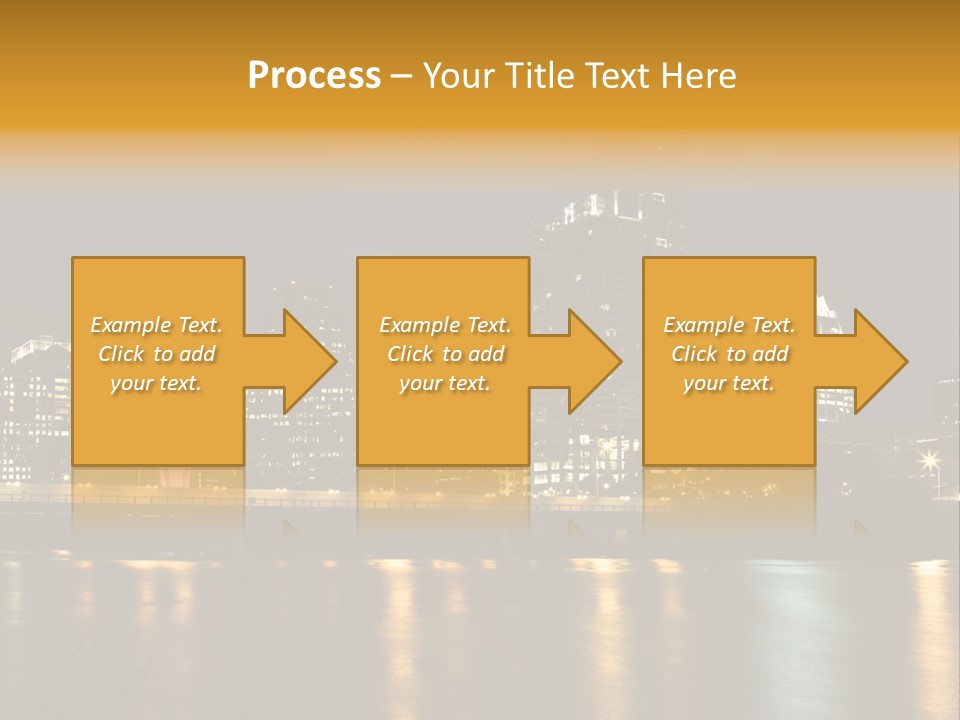 Process – Your Title Text Here

Example Text. Click to add your text.

Example Text. Click to add your text.

Example Text. Click to add your text.